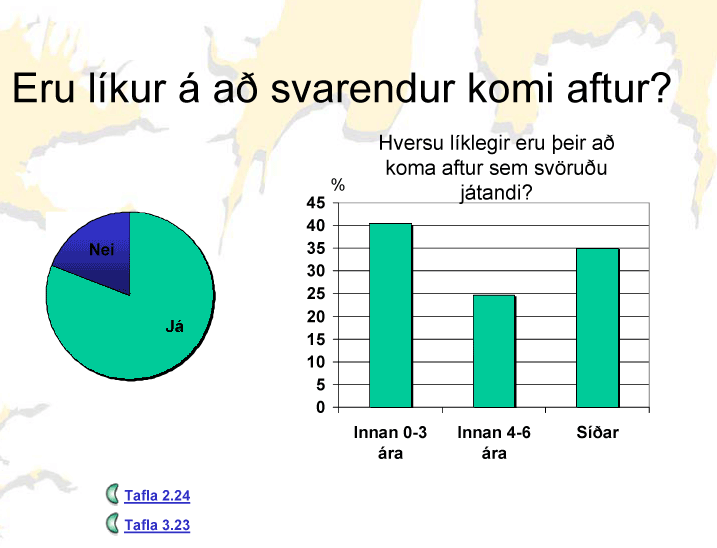 Eru líkur á að svarendur komi aftur?

Nei

Já

Hversu líklegir eru þeir að koma aftur sem svöruðu játandi?

%

45
40
35
30
25
20
15
10
5
0

Innan 0-3 ára

Innan 4-6 ára

Síðar

Tafla 2.24

Tafla 3.23